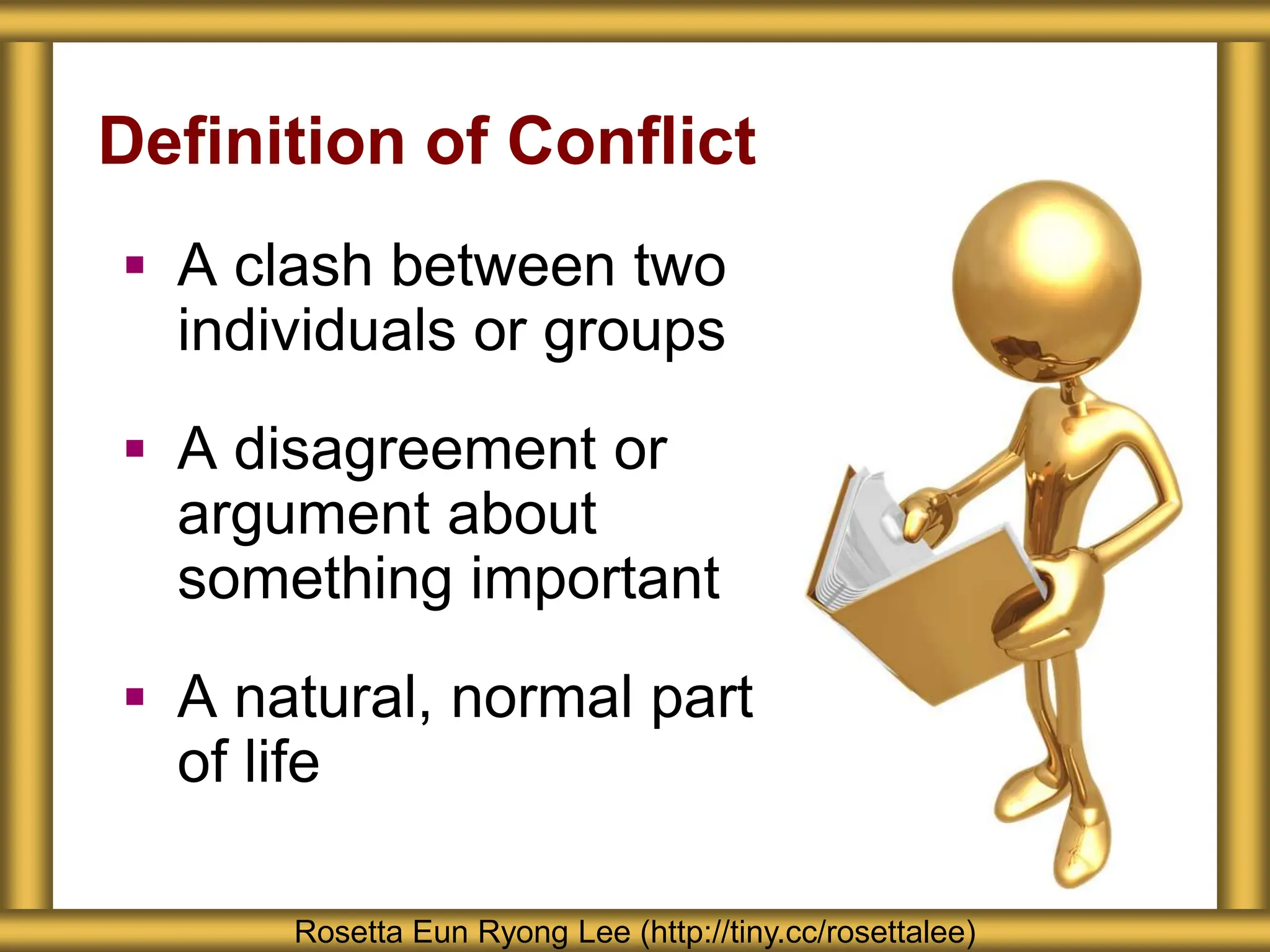 Definition of Conflict

▪ A clash between two individuals or groups

▪ A disagreement or argument about something important

▪ A natural, normal part of life

Rosetta Eun Ryong Lee (http://tiny.cc/rosettalee)